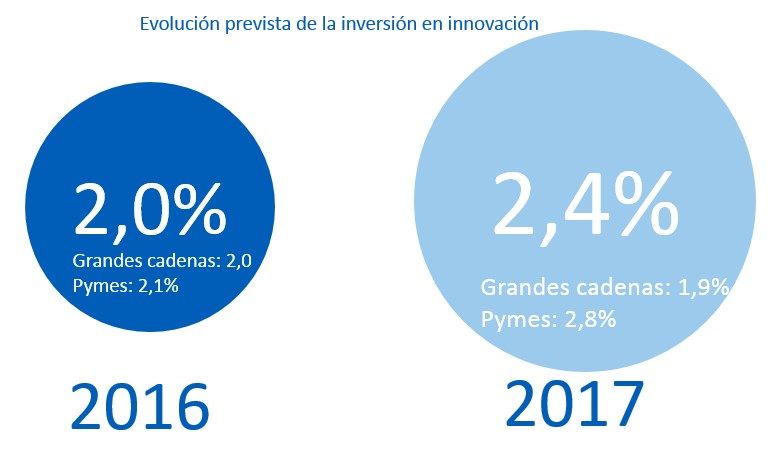 Evolución prevista de la inversión en innovación

2,0%
Grandes cadenas: 2,0
Pymes: 2,1%

2016

2,4%
Grandes cadenas: 1,9%
Pymes: 2,8%

2017